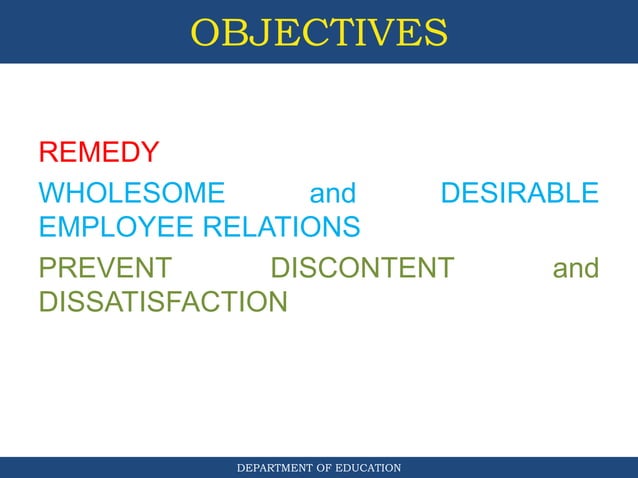 OBJECTIVES

REMEDY

WHOLESOME and DESIRABLE EMPLOYEE RELATIONS

PREVENT DISCONTENT and DISSATISFACTION

DEPARTMENT OF EDUCATION